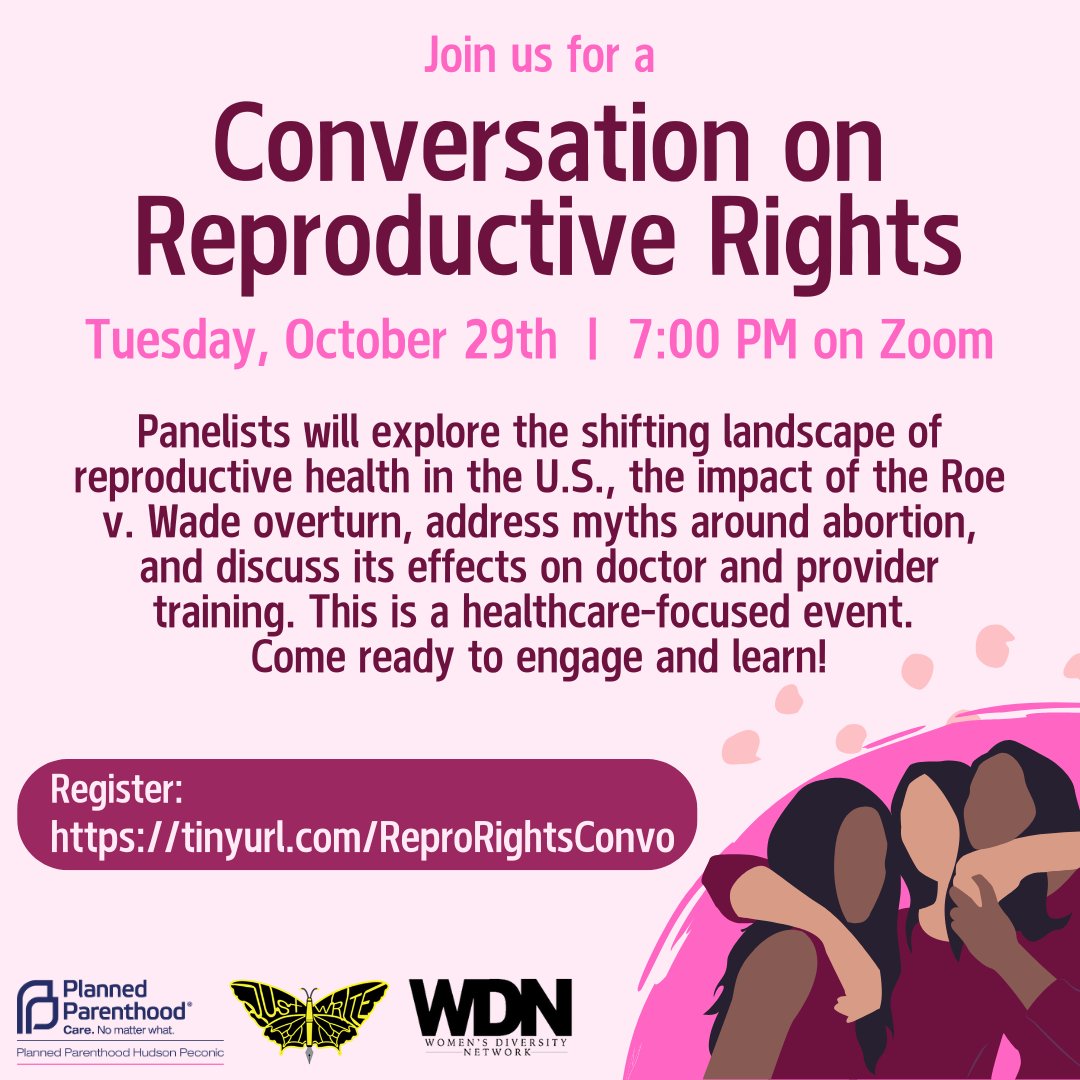 Join us for a

Conversation on Reproductive Rights

Tuesday, October 29th | 7:00 PM on Zoom

Panelists will explore the shifting landscape of reproductive health in the U.S., the impact of the Roe v. Wade overturn, address myths around abortion, and discuss its effects on doctor and provider training. This is a healthcare-focused event. Come ready to engage and learn!

Register:
https://tinyurl.com/ReproRightsConvo

Planned Parenthood®
Care. No matter what.
Planned Parenthood Hudson Peconic

JUST WRITE

WDN
WOMEN'S DIVERSITY NETWORK